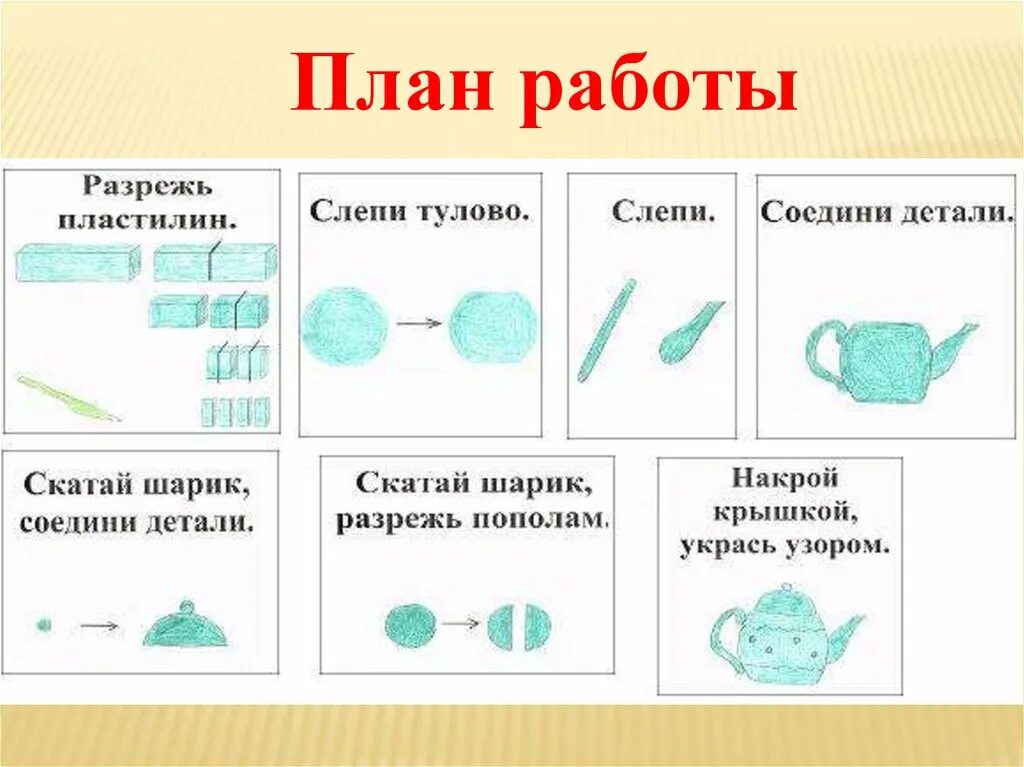 План работы

Разрежь пластилин.

Слепи тулово.

Слепи.

Соедини детали.

Скатай шарик, соедини детали.

Скатай шарик, разрежь пополам.

Накрой крышкой, укрась узором.